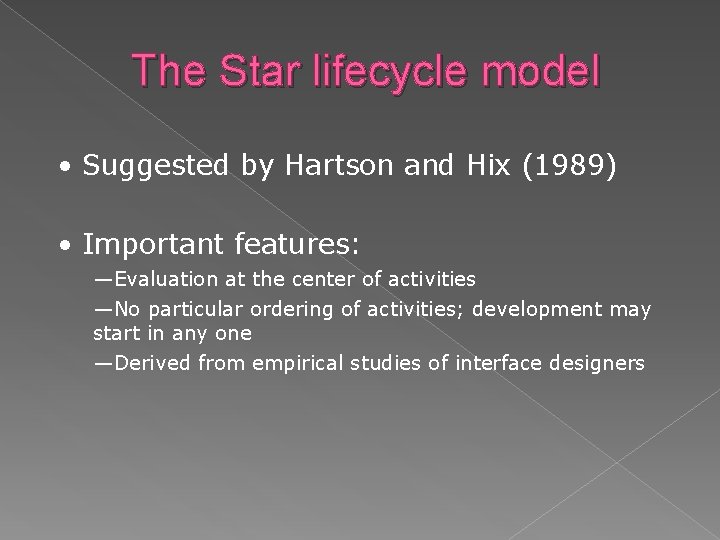 The Star lifecycle model

• Suggested by Hartson and Hix (1989)

• Important features:

—Evaluation at the center of activities

—No particular ordering of activities; development may start in any one

—Derived from empirical studies of interface designers